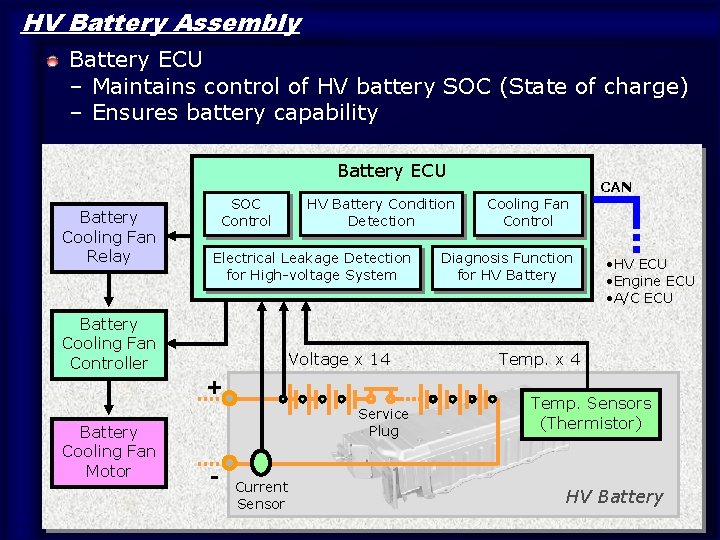 HV Battery Assembly

Battery ECU
– Maintains control of HV battery SOC (State of charge)
– Ensures battery capability

Battery ECU

SOC Control

HV Battery Condition Detection

Cooling Fan Control

Electrical Leakage Detection for High-voltage System

Diagnosis Function for HV Battery

CAN

•HV ECU
•Engine ECU
•A/C ECU

Battery Cooling Fan Relay

Battery Cooling Fan Controller

Battery Cooling Fan Motor

Voltage x 14

Temp. x 4

+

Service Plug

Temp. Sensors (Thermistor)

-

Current Sensor

HV Battery